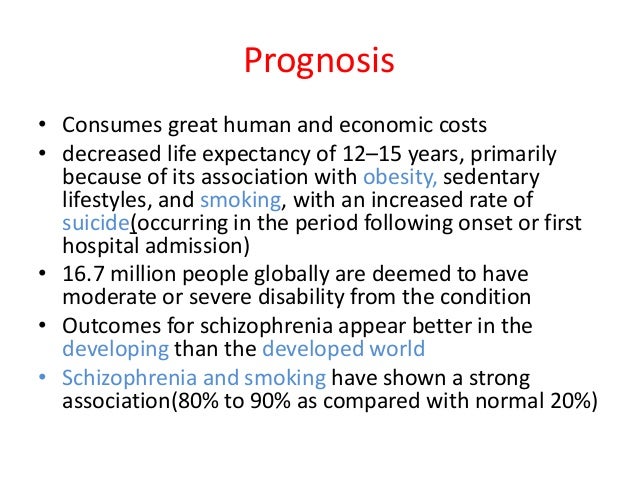 Prognosis

• Consumes great human and economic costs
• decreased life expectancy of 12–15 years, primarily because of its association with obesity, sedentary lifestyles, and smoking, with an increased rate of suicide(occurring in the period following onset or first hospital admission)
• 16.7 million people globally are deemed to have moderate or severe disability from the condition
• Outcomes for schizophrenia appear better in the developing than the developed world
• Schizophrenia and smoking have shown a strong association(80% to 90% as compared with normal 20%)